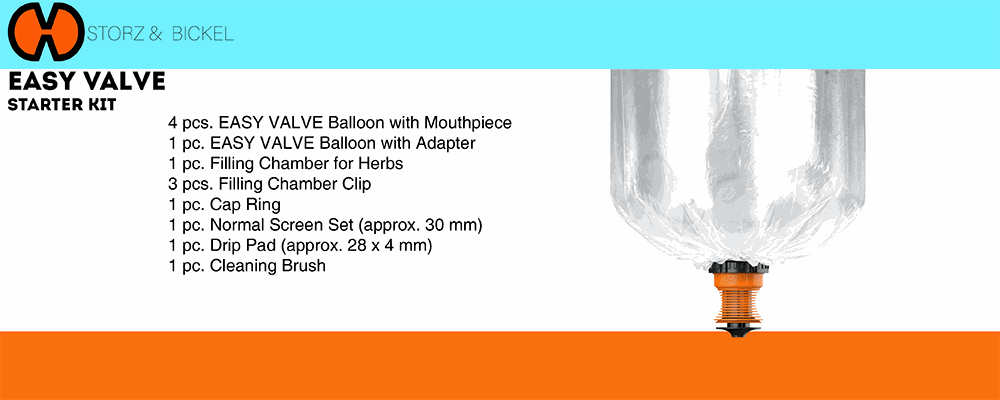 STORZ & BICKEL

EASY VALVE
STARTER KIT

4 pcs. EASY VALVE Balloon with Mouthpiece
1 pc. EASY VALVE Balloon with Adapter
1 pc. Filling Chamber for Herbs
3 pcs. Filling Chamber Clip
1 pc. Cap Ring
1 pc. Normal Screen Set (approx. 30 mm)
1 pc. Drip Pad (approx. 28 x 4 mm)
1 pc. Cleaning Brush